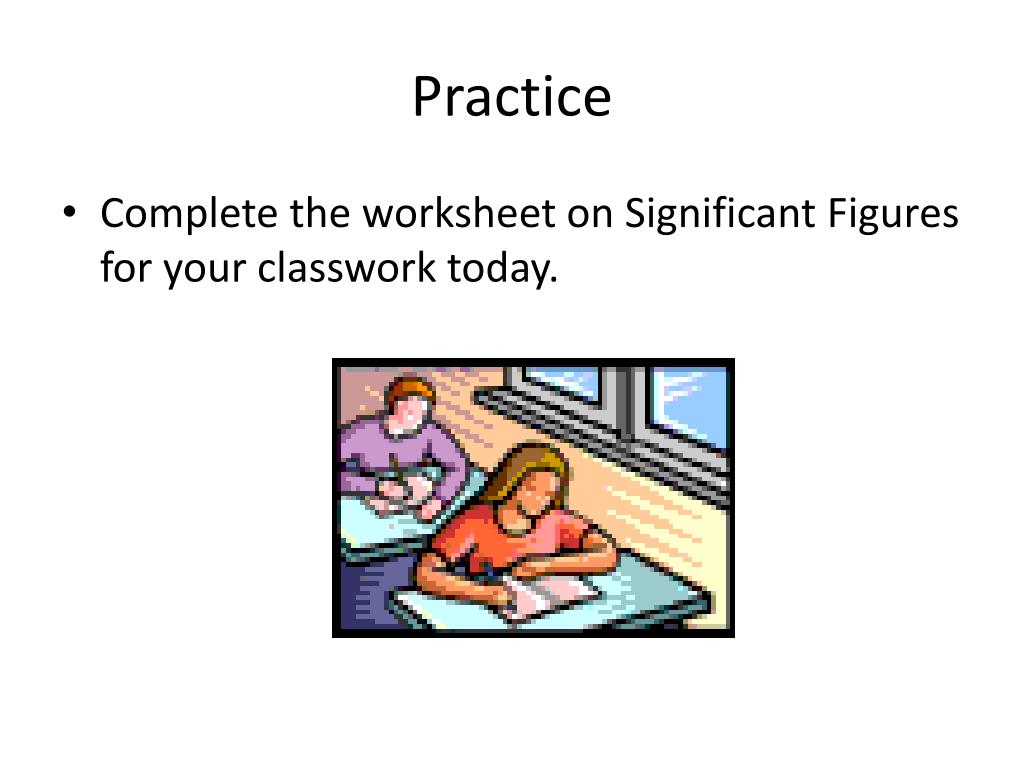 Practice

• Complete the worksheet on Significant Figures for your classwork today.